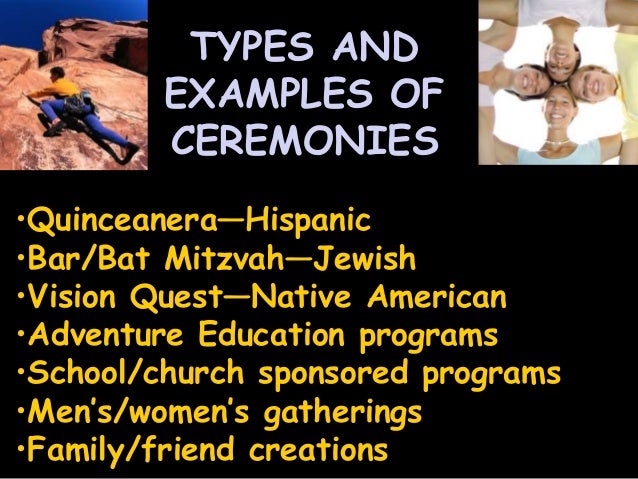 TYPES AND EXAMPLES OF CEREMONIES

•Quinceanera—Hispanic
•Bar/Bat Mitzvah—Jewish
•Vision Quest—Native American
•Adventure Education programs
•School/church sponsored programs
•Men's/women's gatherings
•Family/friend creations